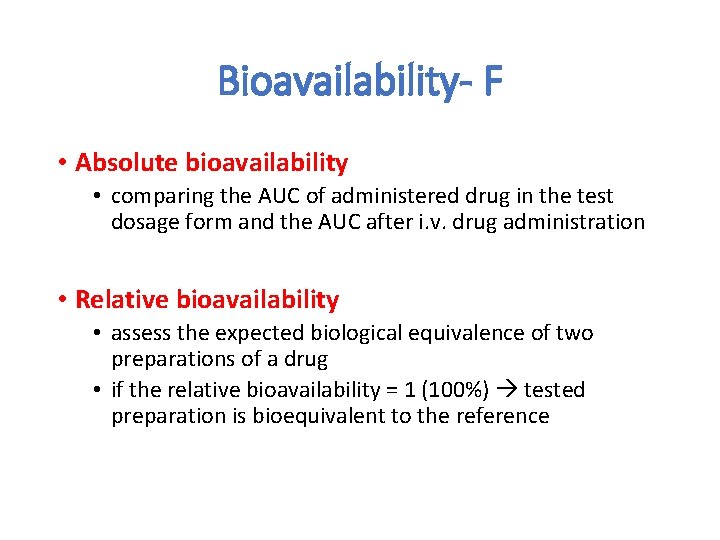 Bioavailability- F

• Absolute bioavailability
  • comparing the AUC of administered drug in the test dosage form and the AUC after i.v. drug administration

• Relative bioavailability
  • assess the expected biological equivalence of two preparations of a drug
  • if the relative bioavailability = 1 (100%) → tested preparation is bioequivalent to the reference